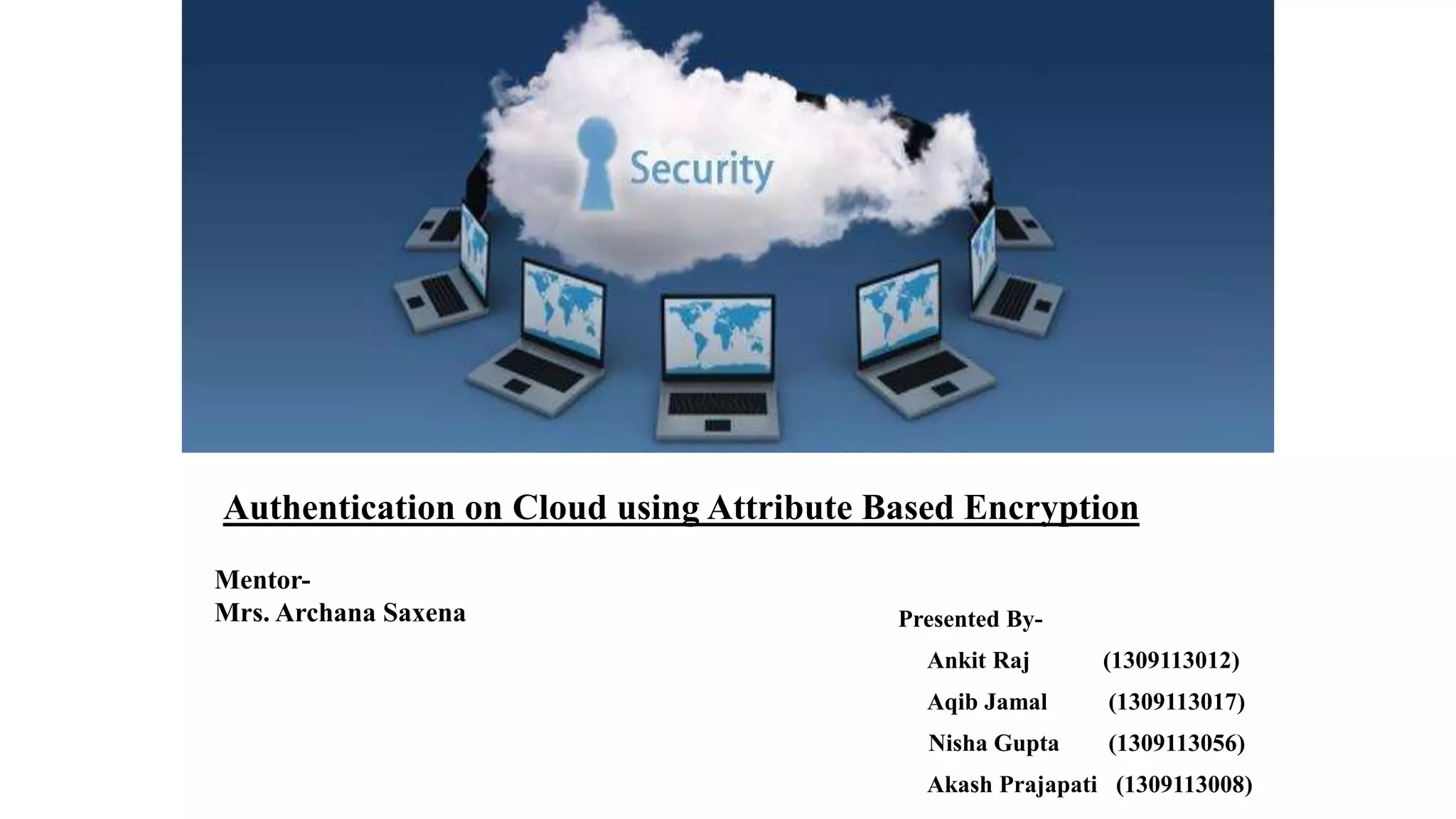 Security

Authentication on Cloud using Attribute Based Encryption

Mentor-
Mrs. Archana Saxena

Presented By-
Ankit Raj (1309113012)
Aqib Jamal (1309113017)
Nisha Gupta (1309113056)
Akash Prajapati (1309113008)